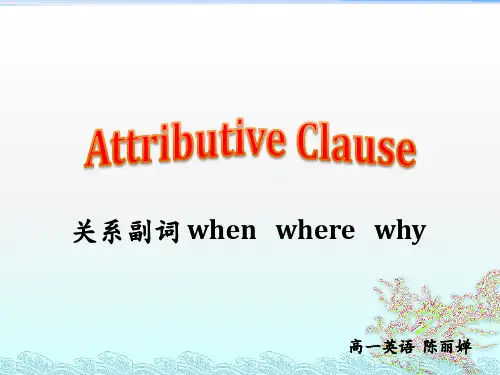 Attributive Clause

关系副词 when where why

高一英语 陈丽婵